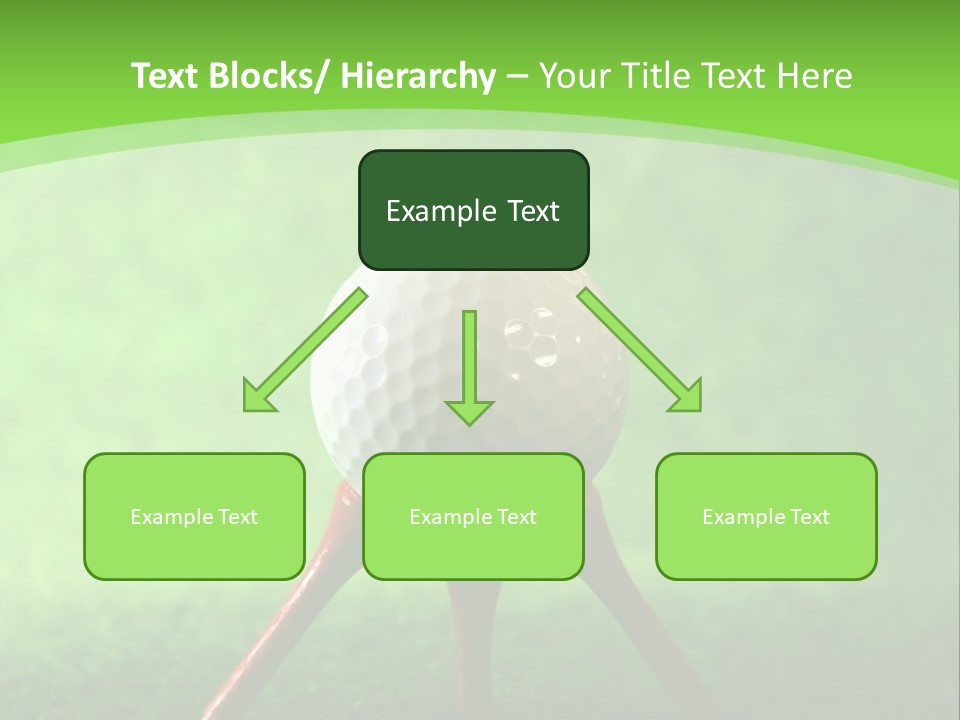 Text Blocks/ Hierarchy – Your Title Text Here

Example Text

Example Text

Example Text

Example Text